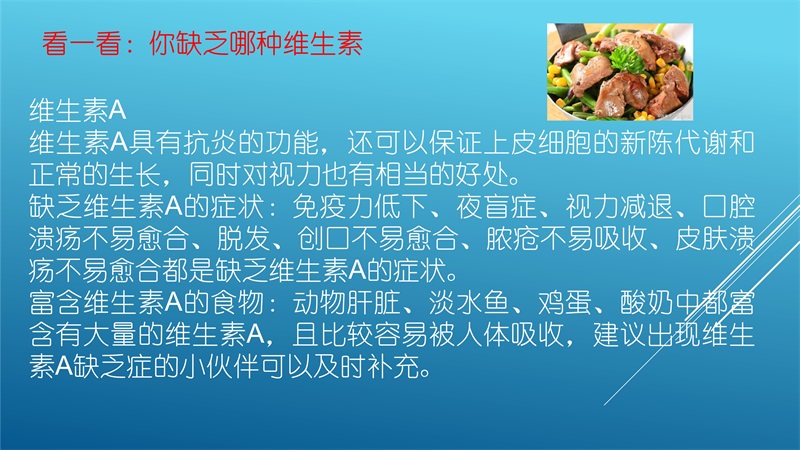 看一看：你缺乏哪种维生素

维生素A
维生素A具有抗炎的功能，还可以保证上皮细胞的新陈代谢和正常的生长，同时对视力也有相当的好处。
缺乏维生素A的症状：免疫力低下、夜盲症、视力减退、口腔溃疡不易愈合、脱发、创口不易愈合、脓疮不易吸收、皮肤溃疡不易愈合都是缺乏维生素A的症状。
富含维生素A的食物：动物肝脏、淡水鱼、鸡蛋、酸奶中都富含有大量的维生素A，且比较容易被人体吸收，建议出现维生素A缺乏症的小伙伴可以及时补充。